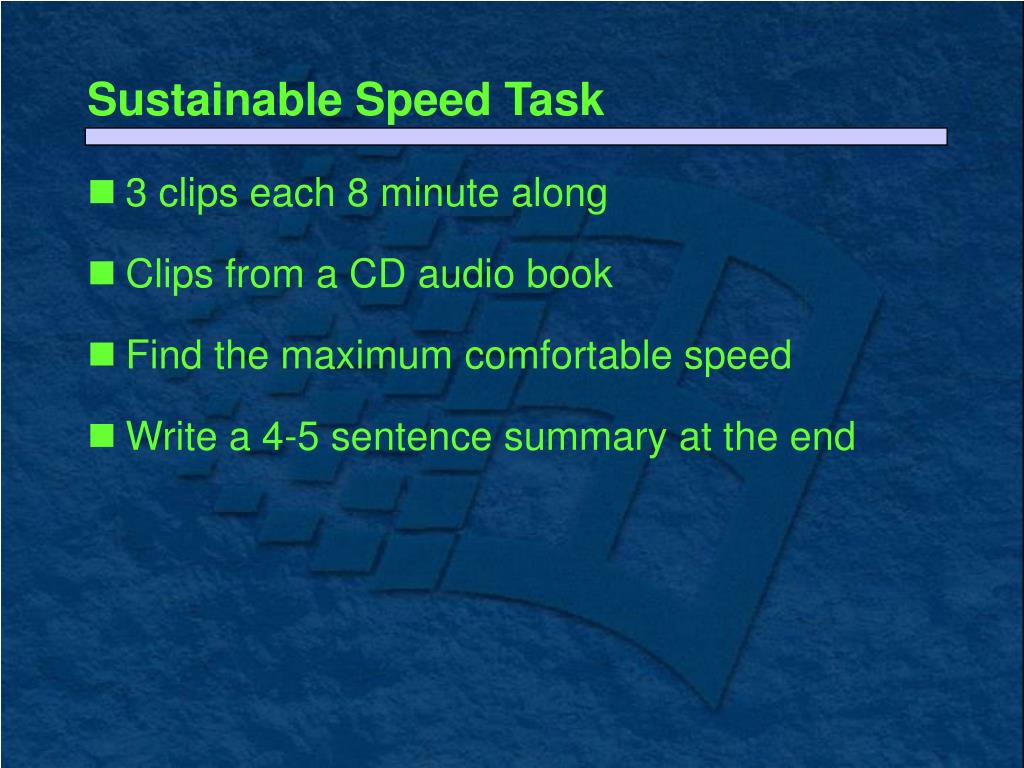 Sustainable Speed Task

3 clips each 8 minute along

Clips from a CD audio book

Find the maximum comfortable speed

Write a 4-5 sentence summary at the end